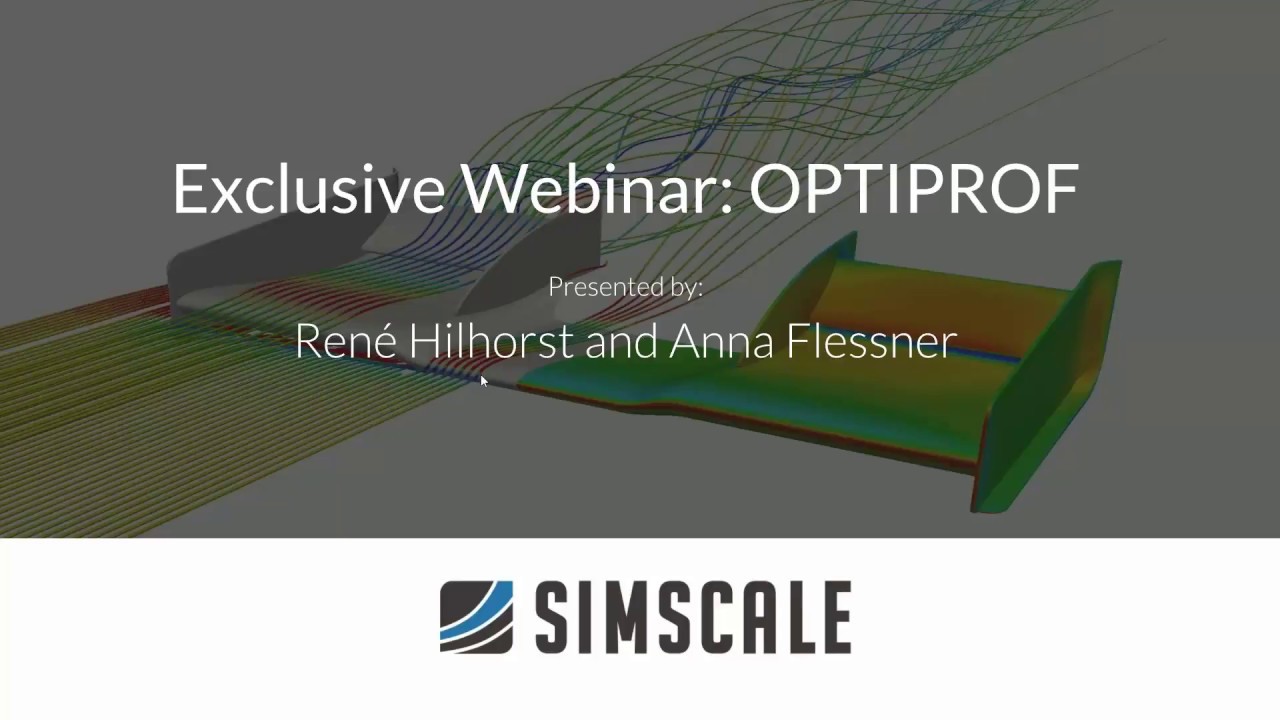 Exclusive Webinar: OPTIPROF

Presented by:

René Hilhorst and Anna Flessner

SIMSCALE